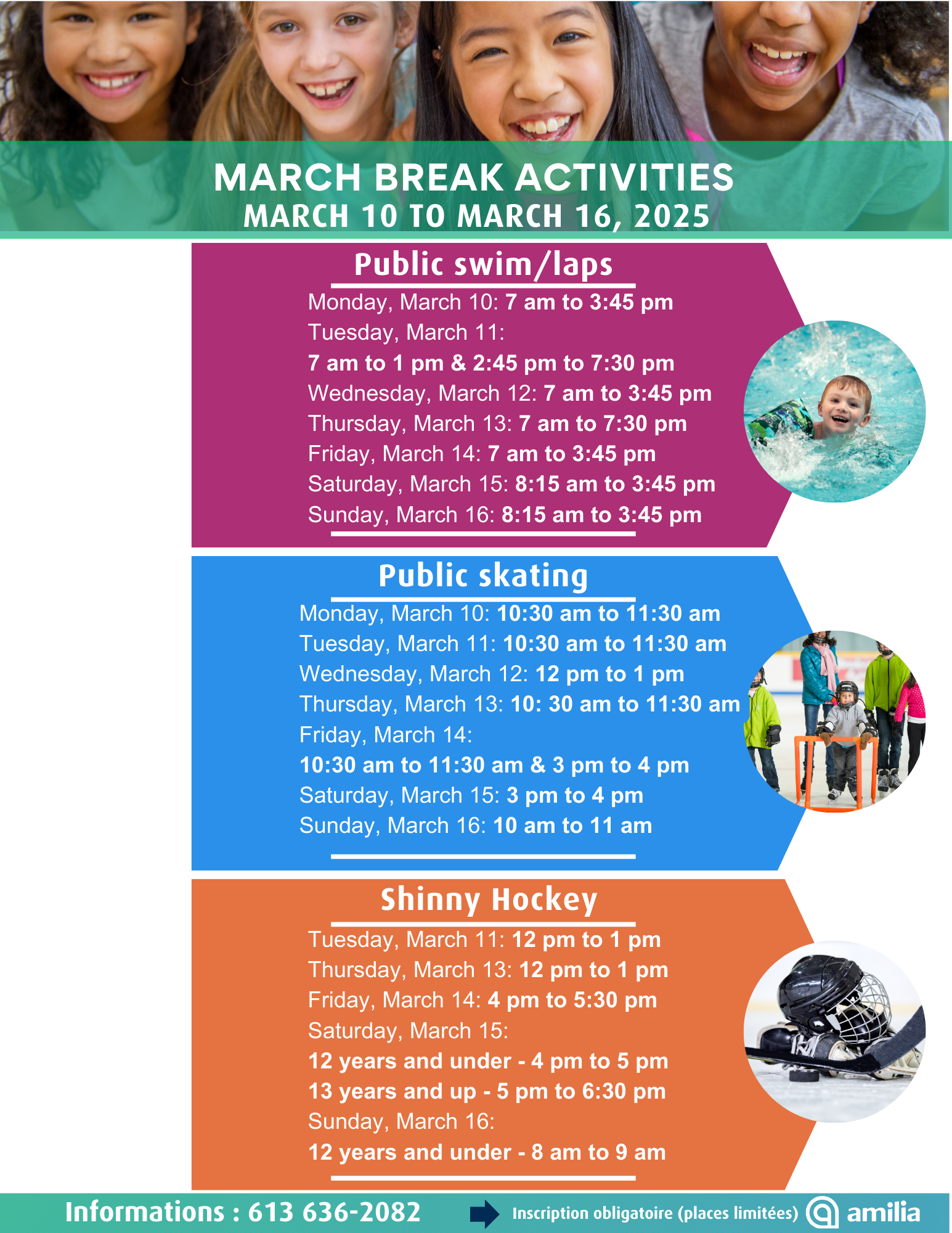 MARCH BREAK ACTIVITIES
MARCH 10 TO MARCH 16, 2025

Public swim/laps

Monday, March 10: 7 am to 3:45 pm
Tuesday, March 11:
7 am to 1 pm & 2:45 pm to 7:30 pm
Wednesday, March 12: 7 am to 3:45 pm
Thursday, March 13: 7 am to 7:30 pm
Friday, March 14: 7 am to 3:45 pm
Saturday, March 15: 8:15 am to 3:45 pm
Sunday, March 16: 8:15 am to 3:45 pm

Public skating

Monday, March 10: 10:30 am to 11:30 am
Tuesday, March 11: 10:30 am to 11:30 am
Wednesday, March 12: 12 pm to 1 pm
Thursday, March 13: 10: 30 am to 11:30 am
Friday, March 14:
10:30 am to 11:30 am & 3 pm to 4 pm
Saturday, March 15: 3 pm to 4 pm
Sunday, March 16: 10 am to 11 am

Shinny Hockey

Tuesday, March 11: 12 pm to 1 pm
Thursday, March 13: 12 pm to 1 pm
Friday, March 14: 4 pm to 5:30 pm
Saturday, March 15:
12 years and under - 4 pm to 5 pm
13 years and up - 5 pm to 6:30 pm
Sunday, March 16:
12 years and under - 8 am to 9 am

Informations : 613 636-2082 Inscription obligatoire (places limitées) amilia